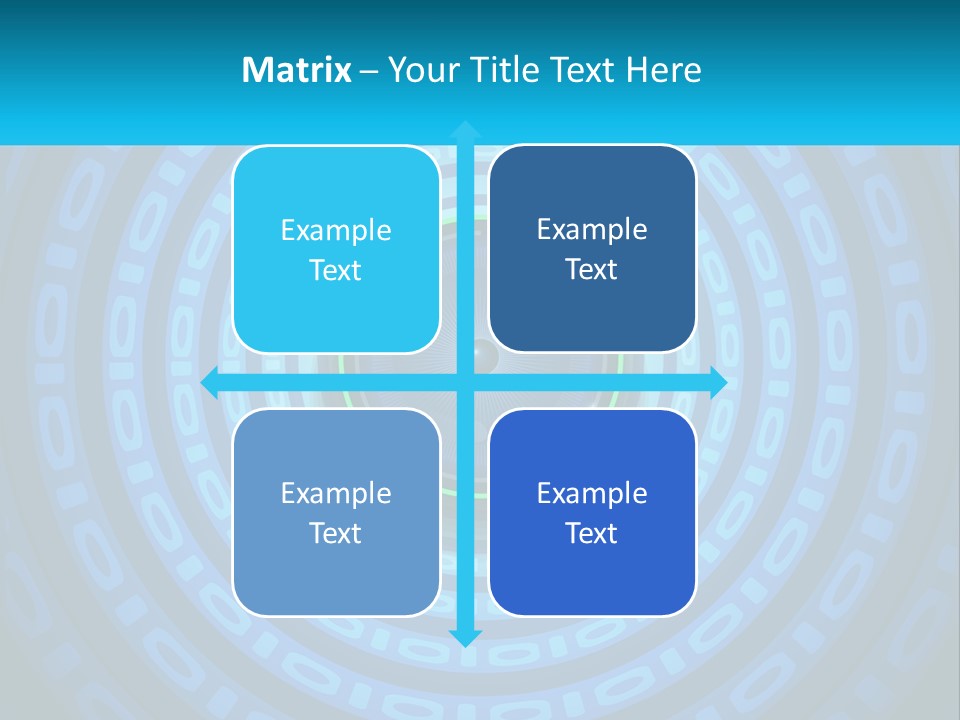 Matrix – Your Title Text Here

Example Text

Example Text

Example Text

Example Text